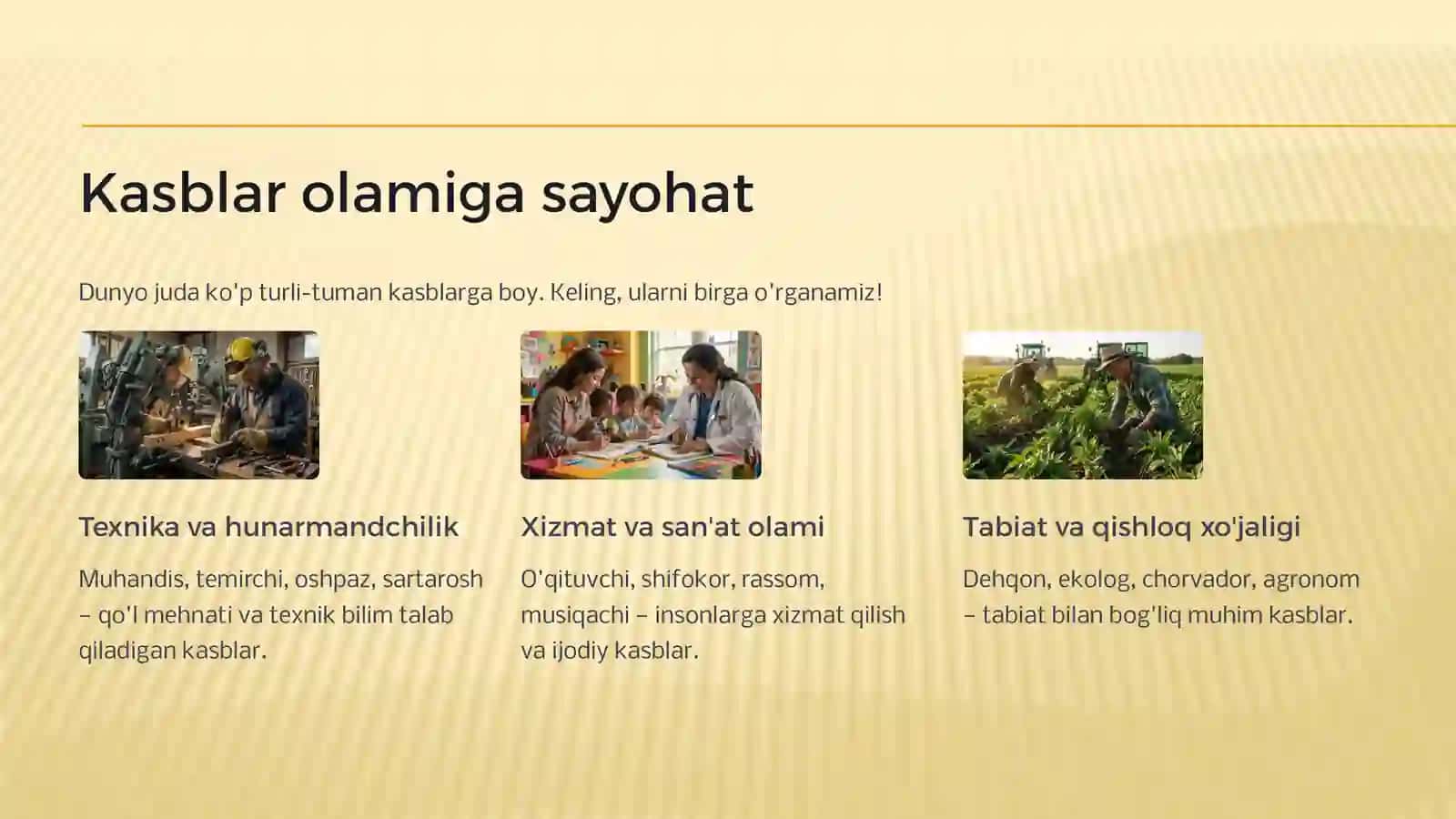 Kasblar olamiga sayohat

Dunyo juda ko'p turli-tuman kasblarga boy. Keling, ularni birga o'rganamiz!

Texnika va hunarmandchilik

Muhandis, temirchi, oshpaz, sartarosh – qo'l mehnati va texnik bilim talab qiladigan kasblar.

Xizmat va san'at olami

O'qituvchi, shifokor, rassom, musiqachi – insonlarga xizmat qilish va ijodiy kasblar.

Tabiat va qishloq xo'jaligi

Dehqon, ekolog, chorvador, agronom – tabiat bilan bog'liq muhim kasblar.